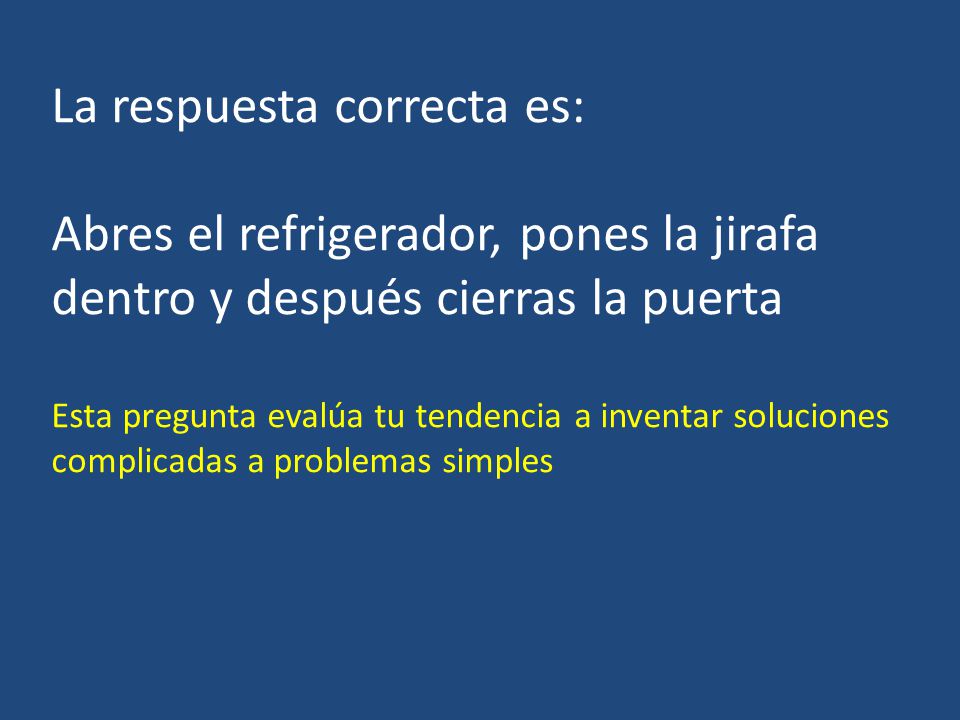 La respuesta correcta es:

Abres el refrigerador, pones la jirafa dentro y después cierras la puerta

Esta pregunta evalúa tu tendencia a inventar soluciones complicadas a problemas simples